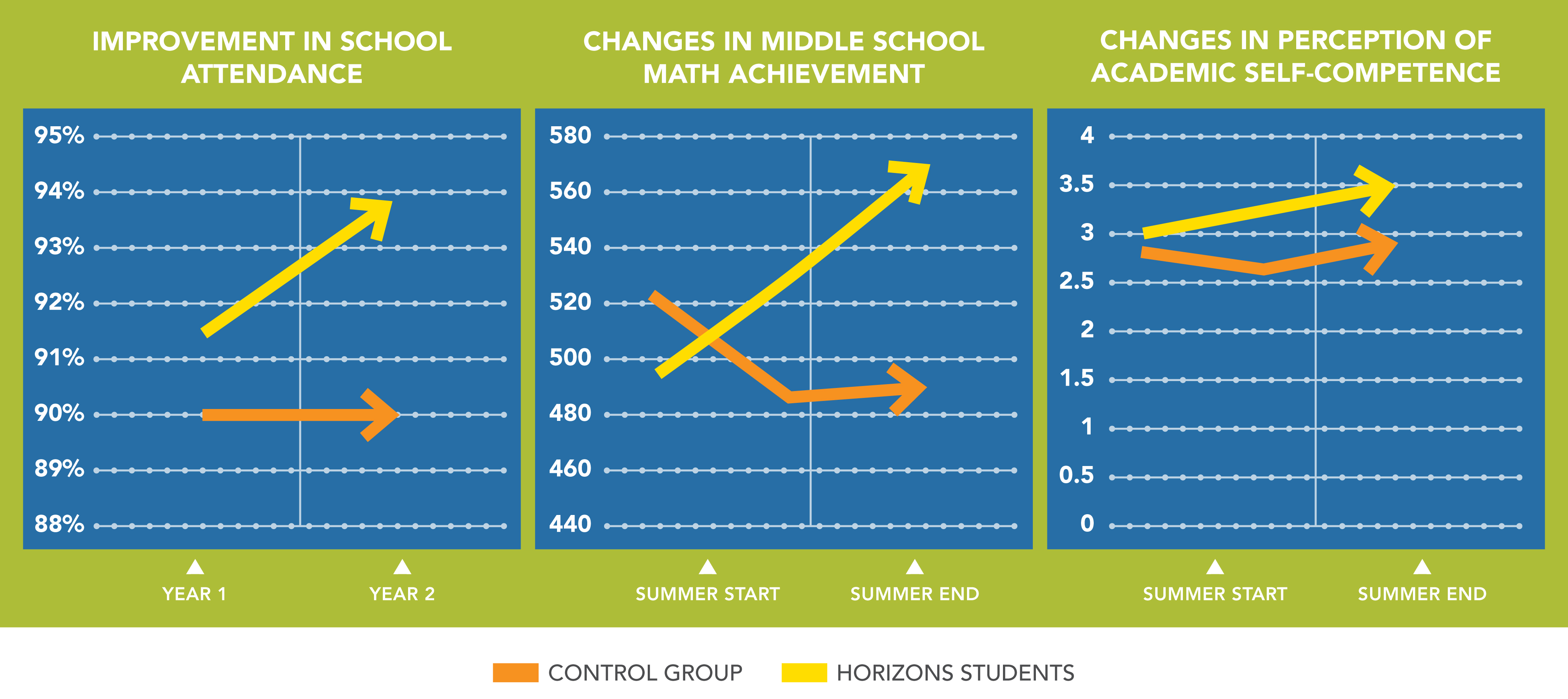 IMPROVEMENT IN SCHOOL ATTENDANCE

95%
94%
93%
92%
91%
90%
89%
88%

YEAR 1
YEAR 2

CHANGES IN MIDDLE SCHOOL MATH ACHIEVEMENT

580
560
540
520
500
480
460
440

SUMMER START
SUMMER END

CHANGES IN PERCEPTION OF ACADEMIC SELF-COMPETENCE

4
3.5
3
2.5
2
1.5
1
0.5
0

SUMMER START
SUMMER END

CONTROL GROUP
HORIZONS STUDENTS